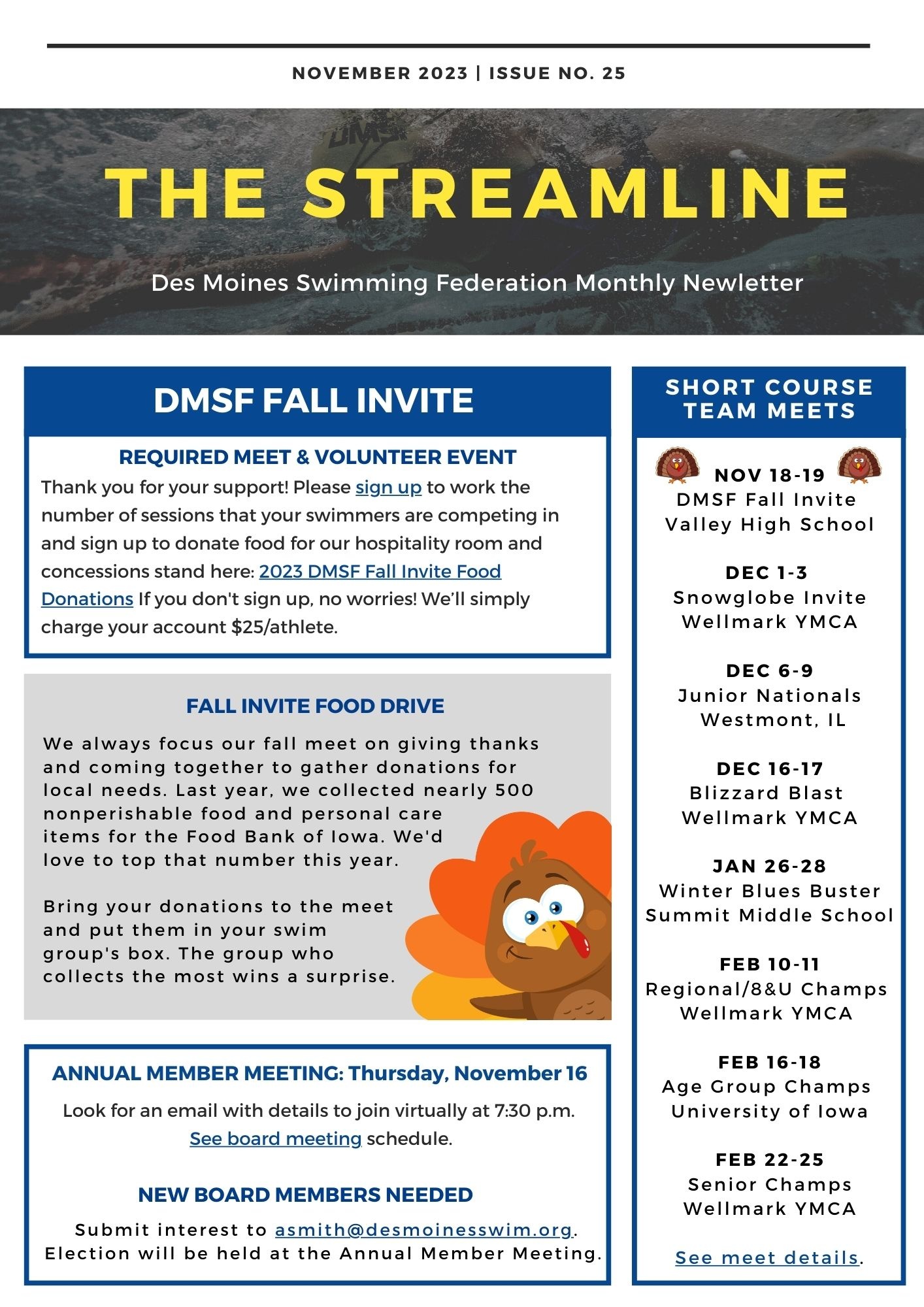 NOVEMBER 2023 | ISSUE NO. 25

THE STREAMLINE

Des Moines Swimming Federation Monthly Newletter

DMSF FALL INVITE

REQUIRED MEET & VOLUNTEER EVENT

Thank you for your support! Please sign up to work the number of sessions that your swimmers are competing in and sign up to donate food for our hospitality room and concessions stand here: 2023 DMSF Fall Invite Food Donations If you don't sign up, no worries! We'll simply charge your account $25/athlete.

FALL INVITE FOOD DRIVE

We always focus our fall meet on giving thanks and coming together to gather donations for local needs. Last year, we collected nearly 500 nonperishable food and personal care items for the Food Bank of Iowa. We'd love to top that number this year.

Bring your donations to the meet and put them in your swim group's box. The group who collects the most wins a surprise.

ANNUAL MEMBER MEETING: Thursday, November 16

Look for an email with details to join virtually at 7:30 p.m. See board meeting schedule.

NEW BOARD MEMBERS NEEDED

Submit interest to asmith@desmoinesswim.org. Election will be held at the Annual Member Meeting.

SHORT COURSE TEAM MEETS

NOV 18-19
DMSF Fall Invite
Valley High School

DEC 1-3
Snowglobe Invite
Wellmark YMCA

DEC 6-9
Junior Nationals
Westmont, IL

DEC 16-17
Blizzard Blast
Wellmark YMCA

JAN 26-28
Winter Blues Buster
Summit Middle School

FEB 10-11
Regional/8&U Champs
Wellmark YMCA

FEB 16-18
Age Group Champs
University of Iowa

FEB 22-25
Senior Champs
Wellmark YMCA

See meet details.